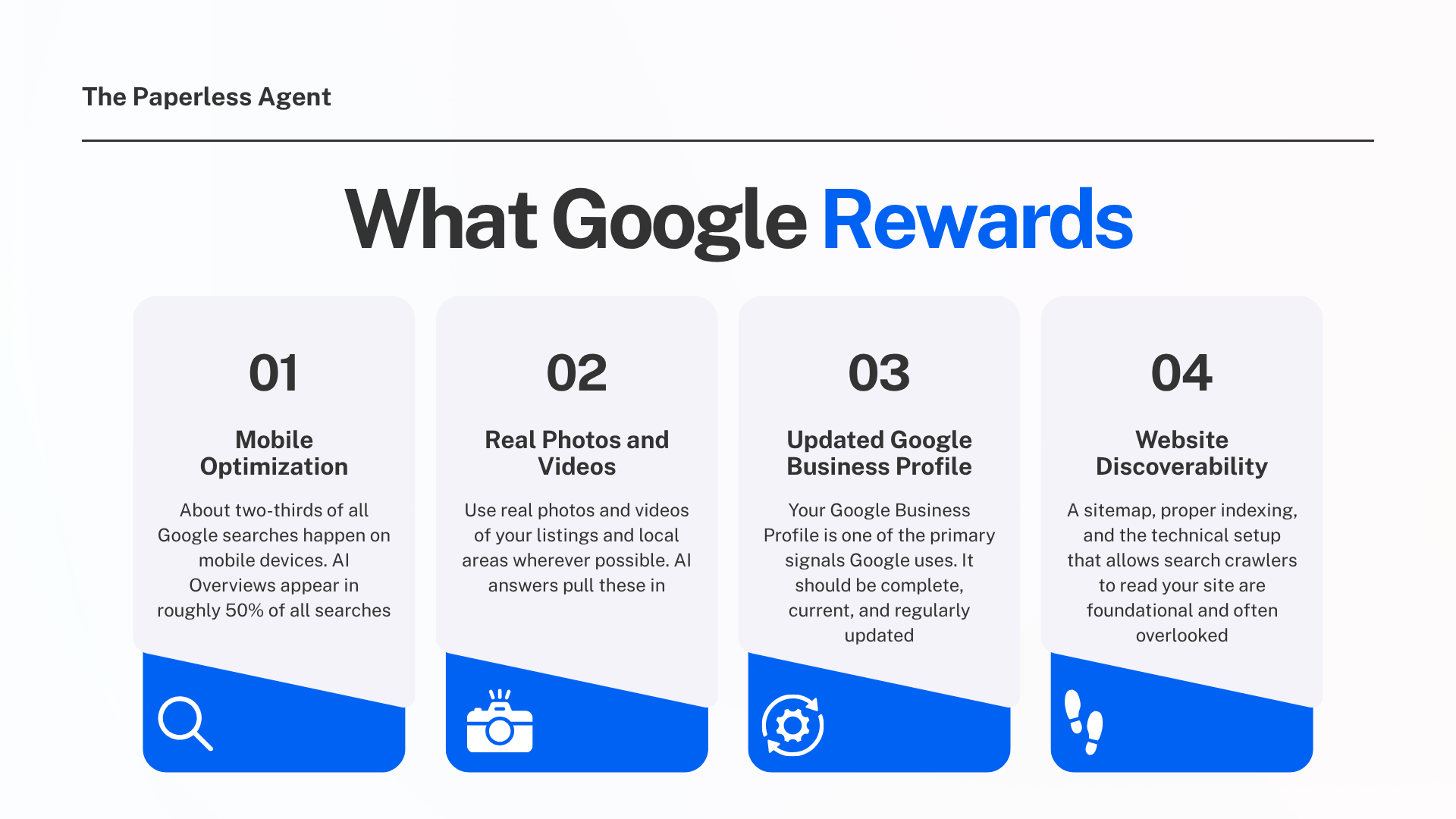 The Paperless Agent

What Google Rewards

01

Mobile Optimization

About two-thirds of all Google searches happen on mobile devices. AI Overviews appear in roughly 50% of all searches

02

Real Photos and Videos

Use real photos and videos of your listings and local areas wherever possible. AI answers pull these in

03

Updated Google Business Profile

Your Google Business Profile is one of the primary signals Google uses. It should be complete, current, and regularly updated

04

Website Discoverability

A sitemap, proper indexing, and the technical setup that allows search crawlers to read your site are foundational and often overlooked